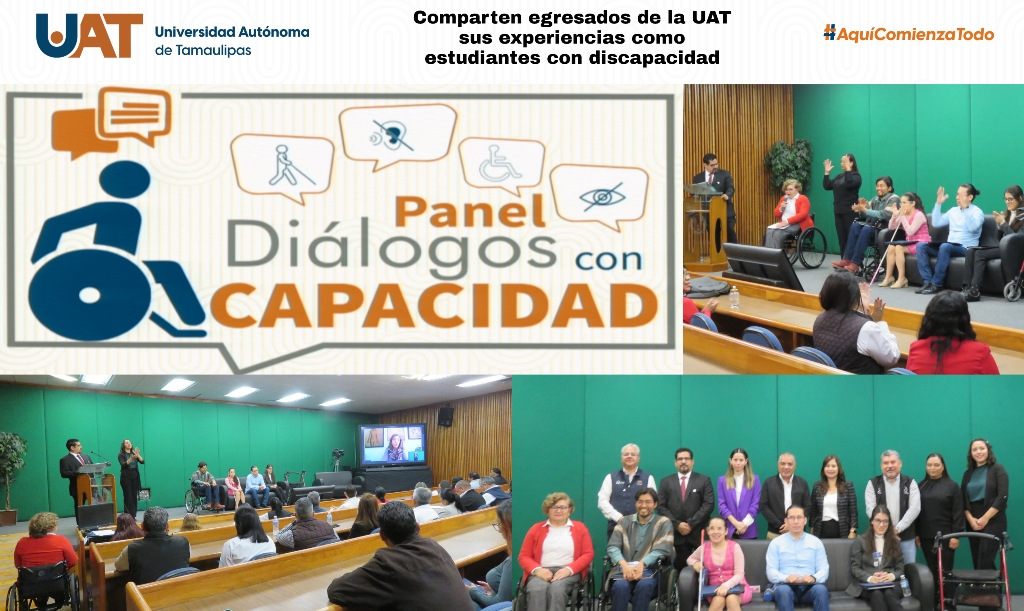 UAT Universidad Autónoma de Tamaulipas

Comparten egresados de la UAT sus experiencias como estudiantes con discapacidad

#AquíComienzaTodo

Panel Diálogos con CAPACIDAD